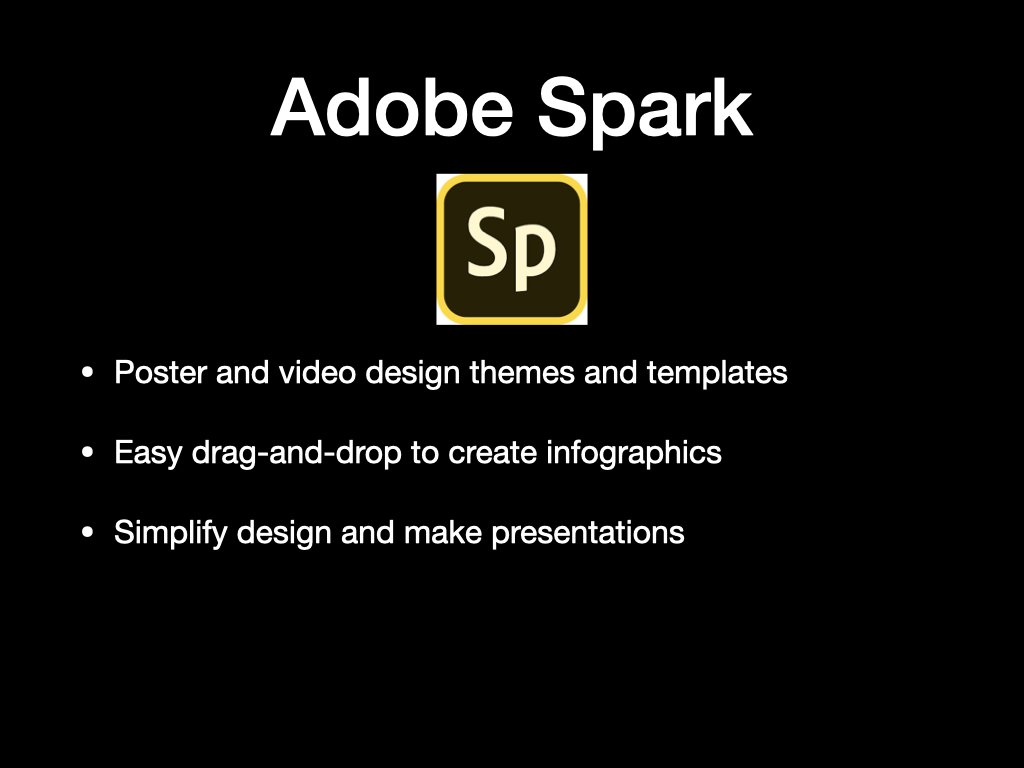 Adobe Spark

Sp

• Poster and video design themes and templates

• Easy drag-and-drop to create infographics

• Simplify design and make presentations